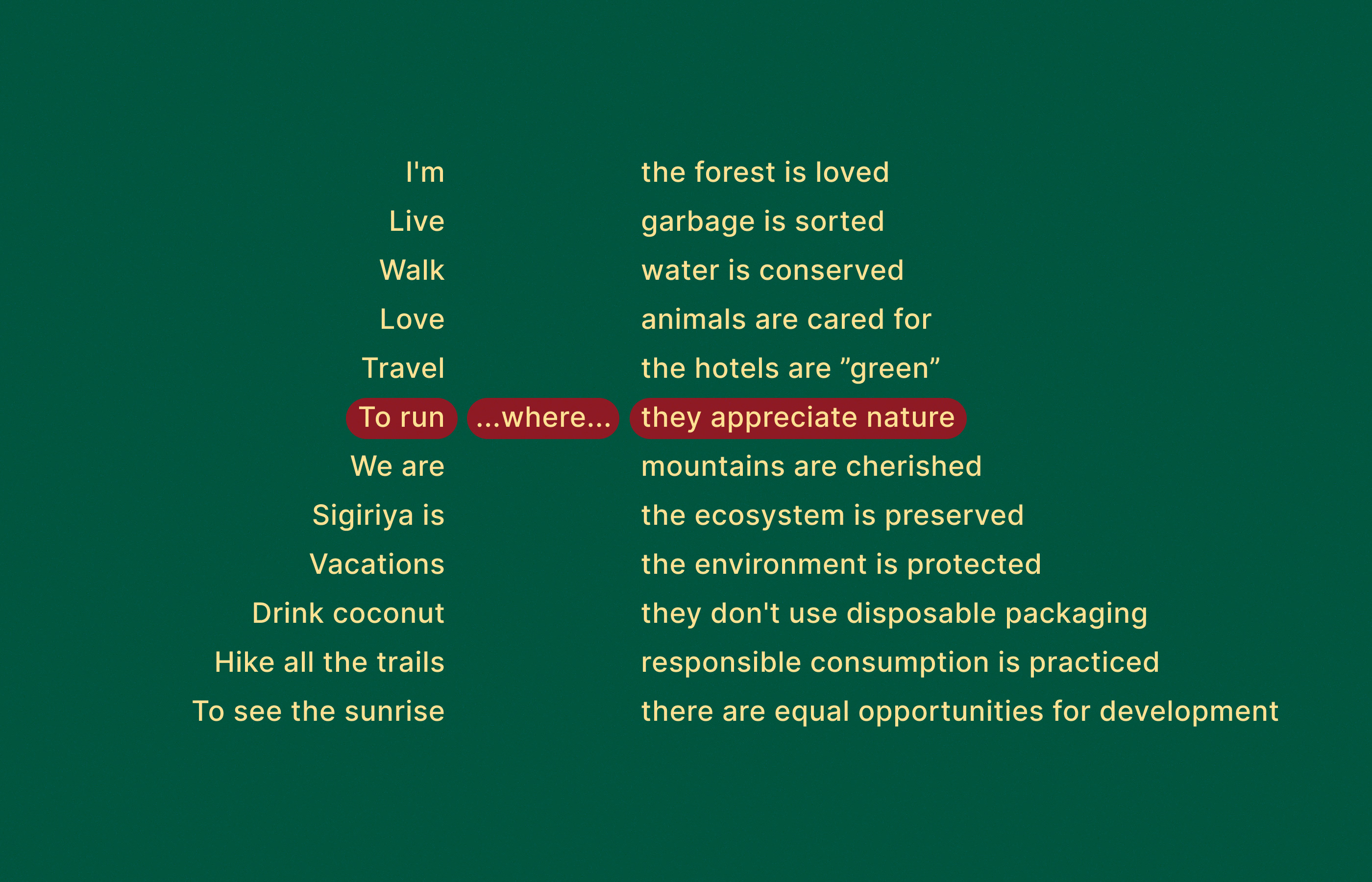 I'm
Live
Walk
Love
Travel
To run
We are
Sigiriya is
Vacations
Drink coconut
Hike all the trails
To see the sunrise

...where...

the forest is loved
garbage is sorted
water is conserved
animals are cared for
the hotels are ”green”
they appreciate nature
mountains are cherished
the ecosystem is preserved
the environment is protected
they don't use disposable packaging
responsible consumption is practiced
there are equal opportunities for development